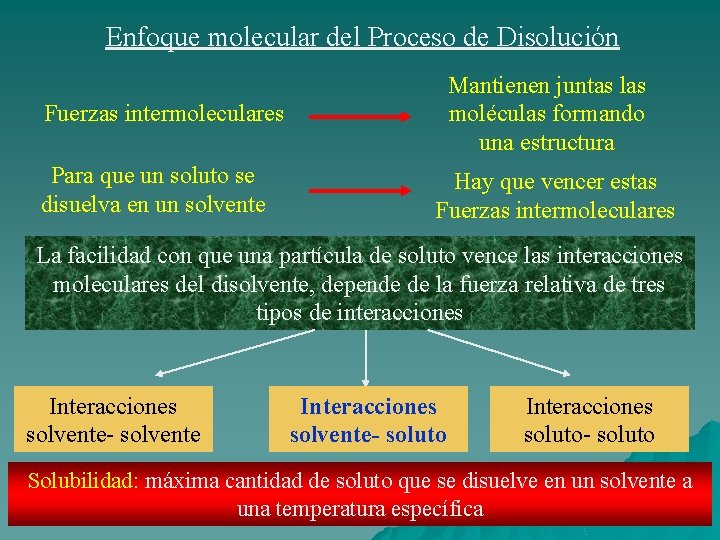 Enfoque molecular del Proceso de Disolución

Fuerzas intermoleculares

Mantienen juntas las moléculas formando una estructura

Para que un soluto se disuelva en un solvente

Hay que vencer estas Fuerzas intermoleculares

La facilidad con que una partícula de soluto vence las interacciones moleculares del disolvente, depende de la fuerza relativa de tres tipos de interacciones

Interacciones solvente- solvente

Interacciones solvente- soluto

Interacciones soluto- soluto

Solubilidad: máxima cantidad de soluto que se disuelve en un solvente a una temperatura específica